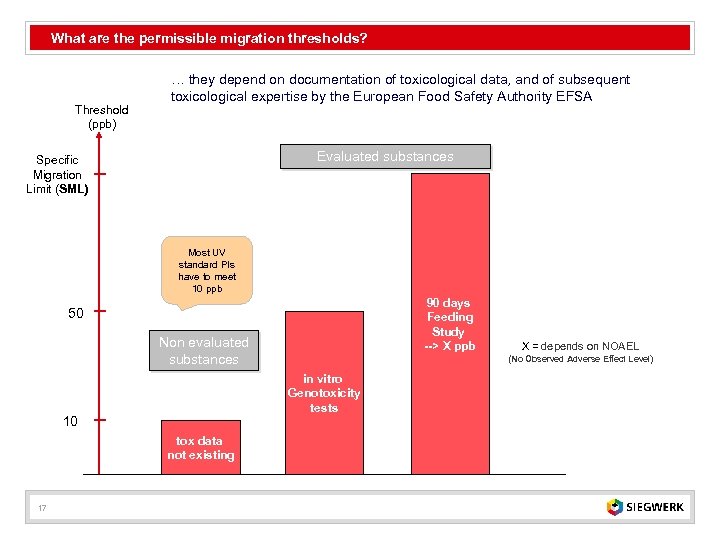 What are the permissible migration thresholds?

… they depend on documentation of toxicological data, and of subsequent toxicological expertise by the European Food Safety Authority EFSA

Threshold (ppb)

Specific Migration Limit (SML)

50

10

Evaluated substances

Most UV standard PIs have to meet 10 ppb

Non evaluated substances

tox data not existing

in vitro Genotoxicity tests

90 days Feeding Study --> X ppb

X = depends on NOAEL (No Observed Adverse Effect Level)

17

SIEGWERK